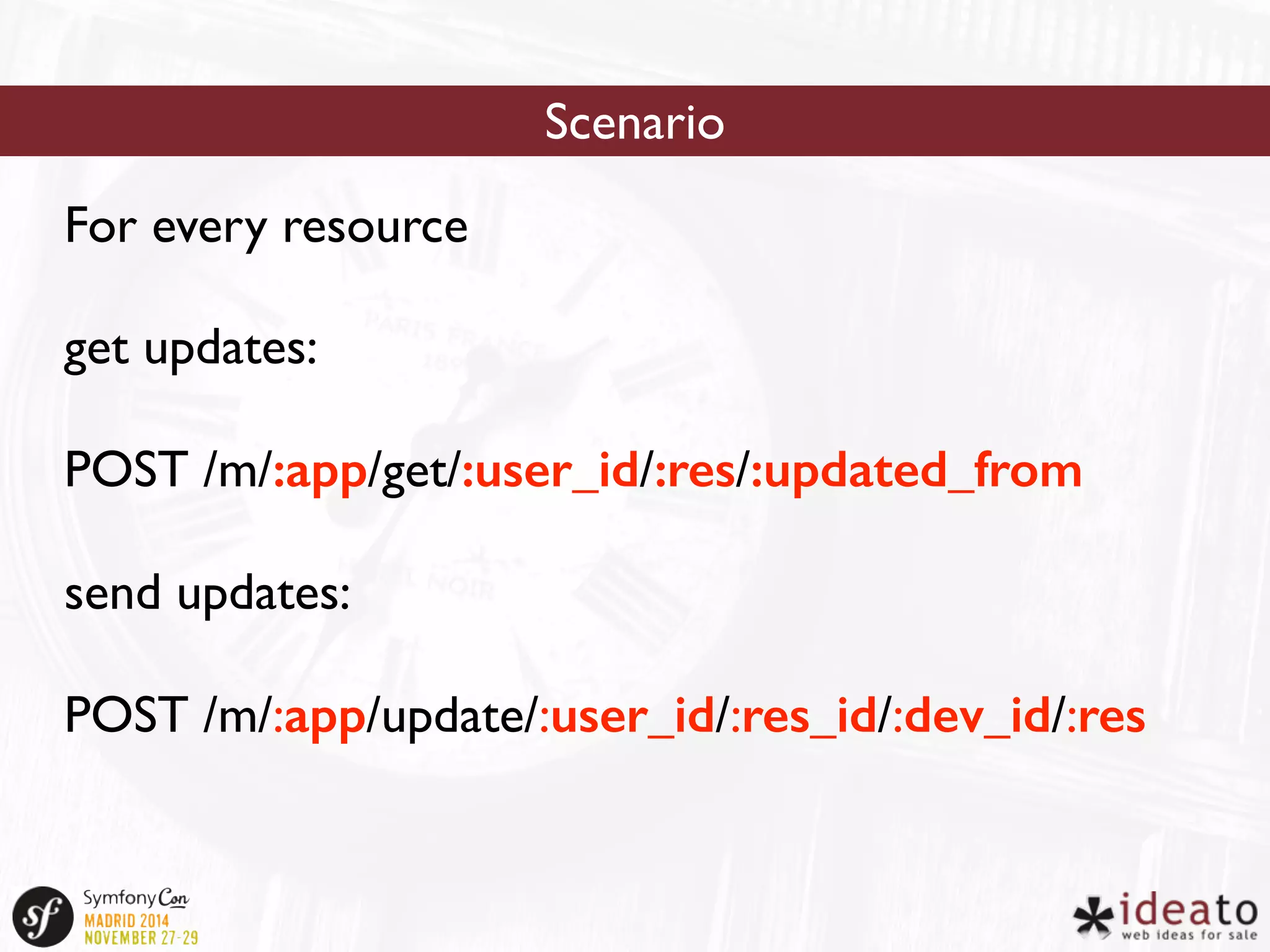 Scenario

For every resource

get updates:

POST /m/:app/get/:user_id/:res/:updated_from

send updates:

POST /m/:app/update/:user_id/:res_id/:dev_id/:res

sf SymfonyCon MADRID 2014 NOVEMBER 27-29

ideato web ideas for sale